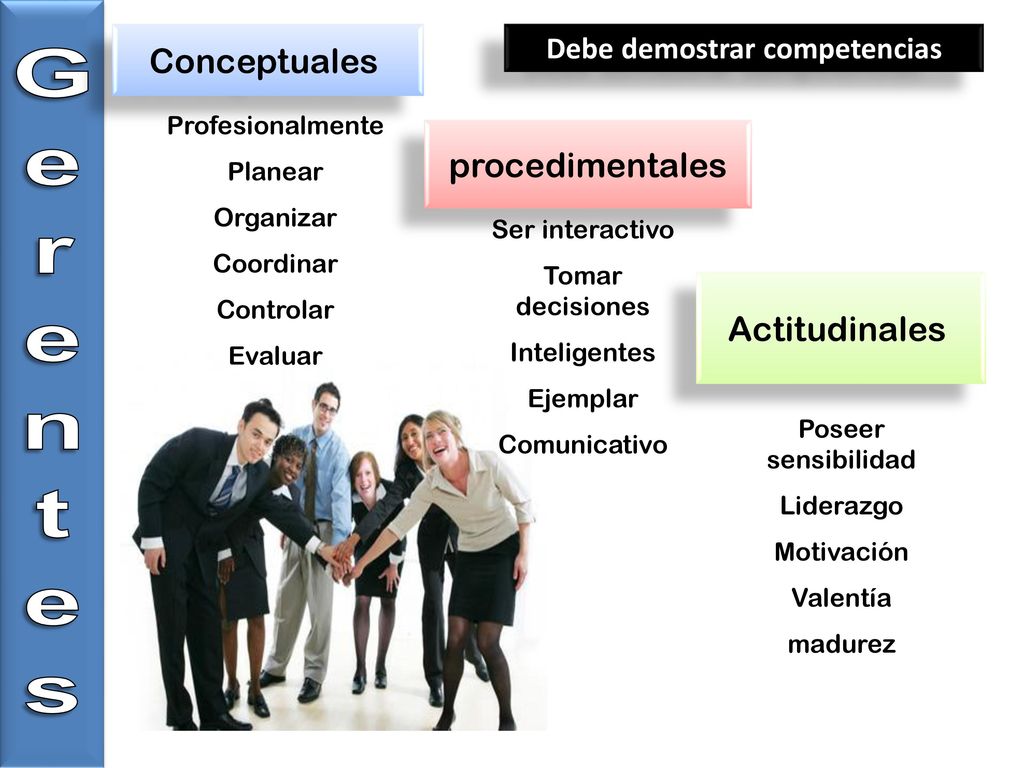 Gerentes

Debe demostrar competencias

Conceptuales

Profesionalmente

Planear

Organizar

Coordinar

Controlar

Evaluar

procedimentales

Ser interactivo

Tomar decisiones

Inteligentes

Ejemplar

Comunicativo

Actitudinales

Poseer sensibilidad

Liderazgo

Motivación

Valentía

madurez